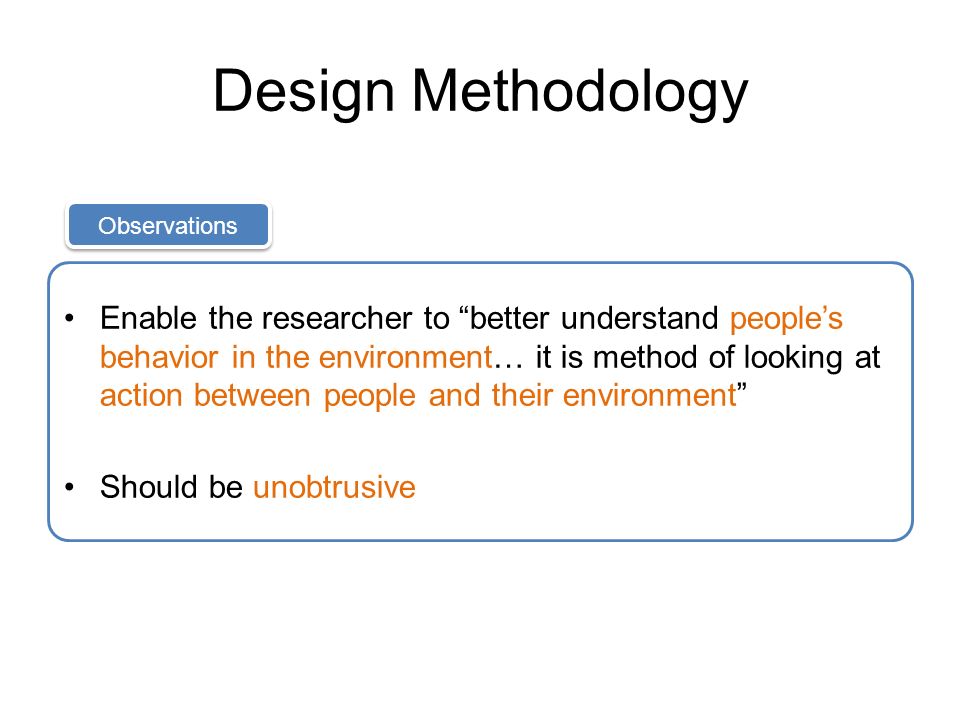 Design Methodology

Observations

• Enable the researcher to “better understand people’s behavior in the environment… it is method of looking at action between people and their environment”

• Should be unobtrusive